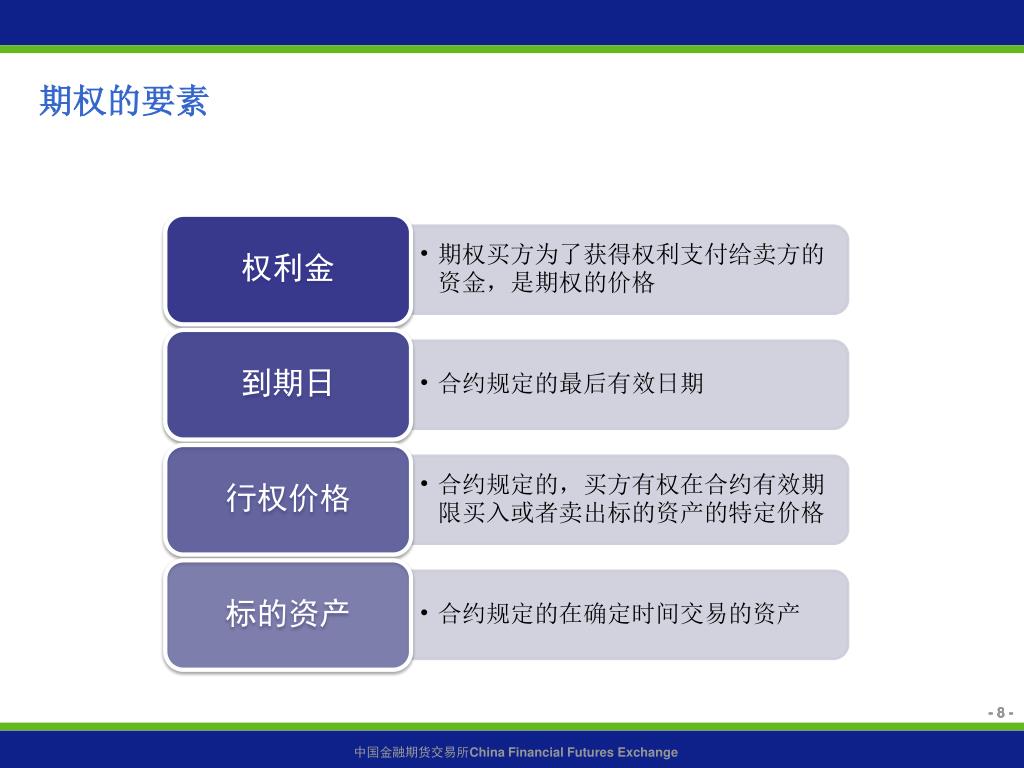 期权的要素

权利金

• 期权买方为了获得权利支付给卖方的资金，是期权的价格

到期日

• 合约规定的最后有效日期

行权价格

• 合约规定的，买方有权在合约有效期限买入或者卖出标的资产的特定价格

标的资产

• 合约规定的在确定时间交易的资产

- 8 -

中国金融期货交易所China Financial Futures Exchange